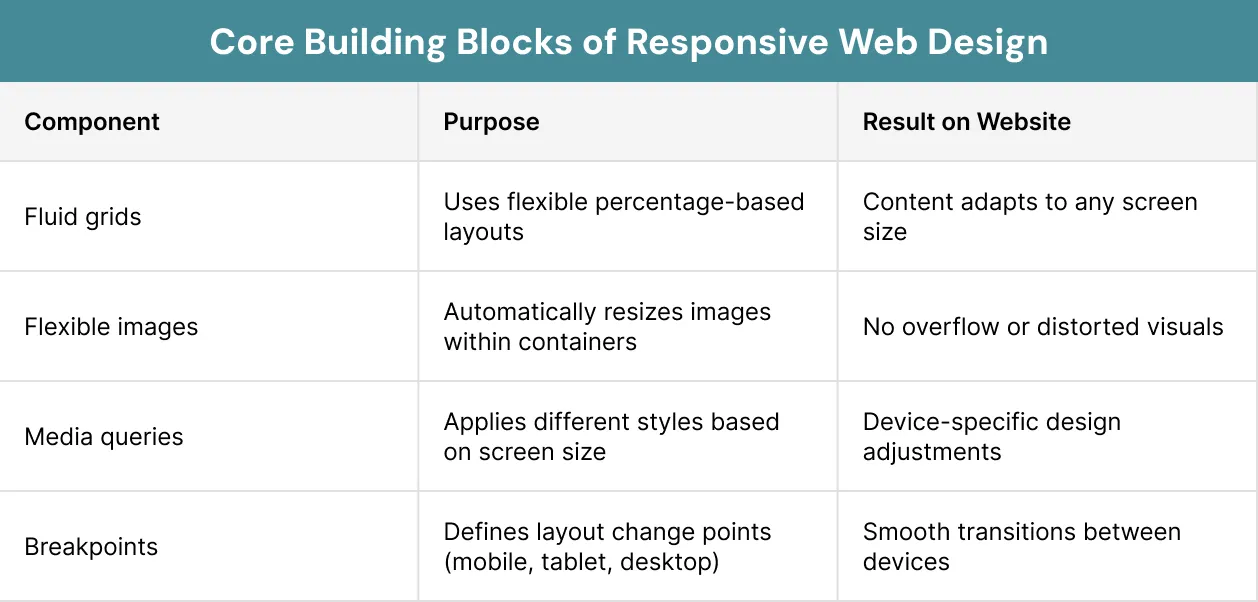 Core Building Blocks of Responsive Web Design

| Component | Purpose | Result on Website |
|---|---|---|
| Fluid grids | Uses flexible percentage-based layouts | Content adapts to any screen size |
| Flexible images | Automatically resizes images within containers | No overflow or distorted visuals |
| Media queries | Applies different styles based on screen size | Device-specific design adjustments |
| Breakpoints | Defines layout change points (mobile, tablet, desktop) | Smooth transitions between devices |